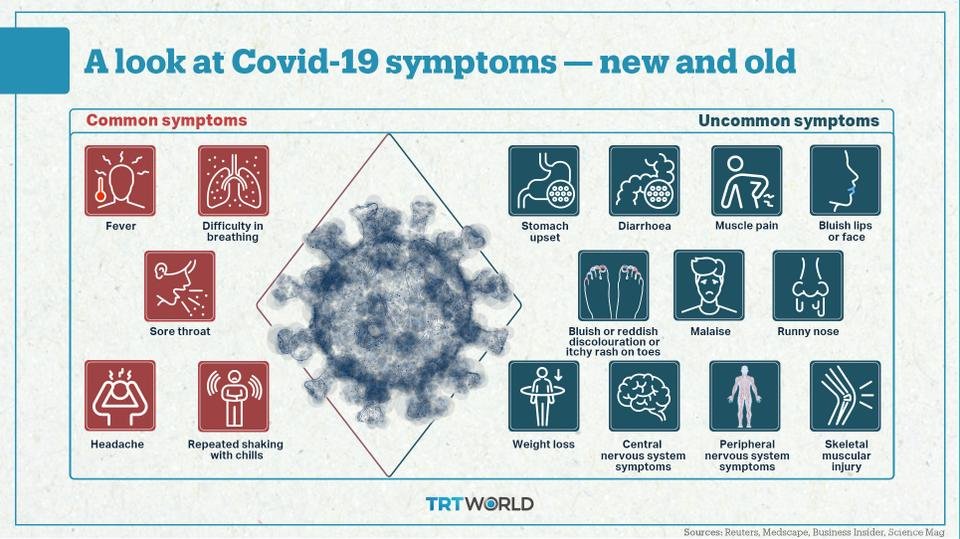 A look at Covid-19 symptoms — new and old

Common symptoms

Fever

Difficulty in breathing

Sore throat

Headache

Repeated shaking with chills

Uncommon symptoms

Stomach upset

Diarrhoea

Muscle pain

Bluish lips or face

Bluish or reddish discolouration or itchy rash on toes

Malaise

Runny nose

Weight loss

Central nervous system symptoms

Peripheral nervous system symptoms

Skeletal muscular injury

TRTWORLD

Sources: Reuters, Medscape, Business Insider, Science Mag